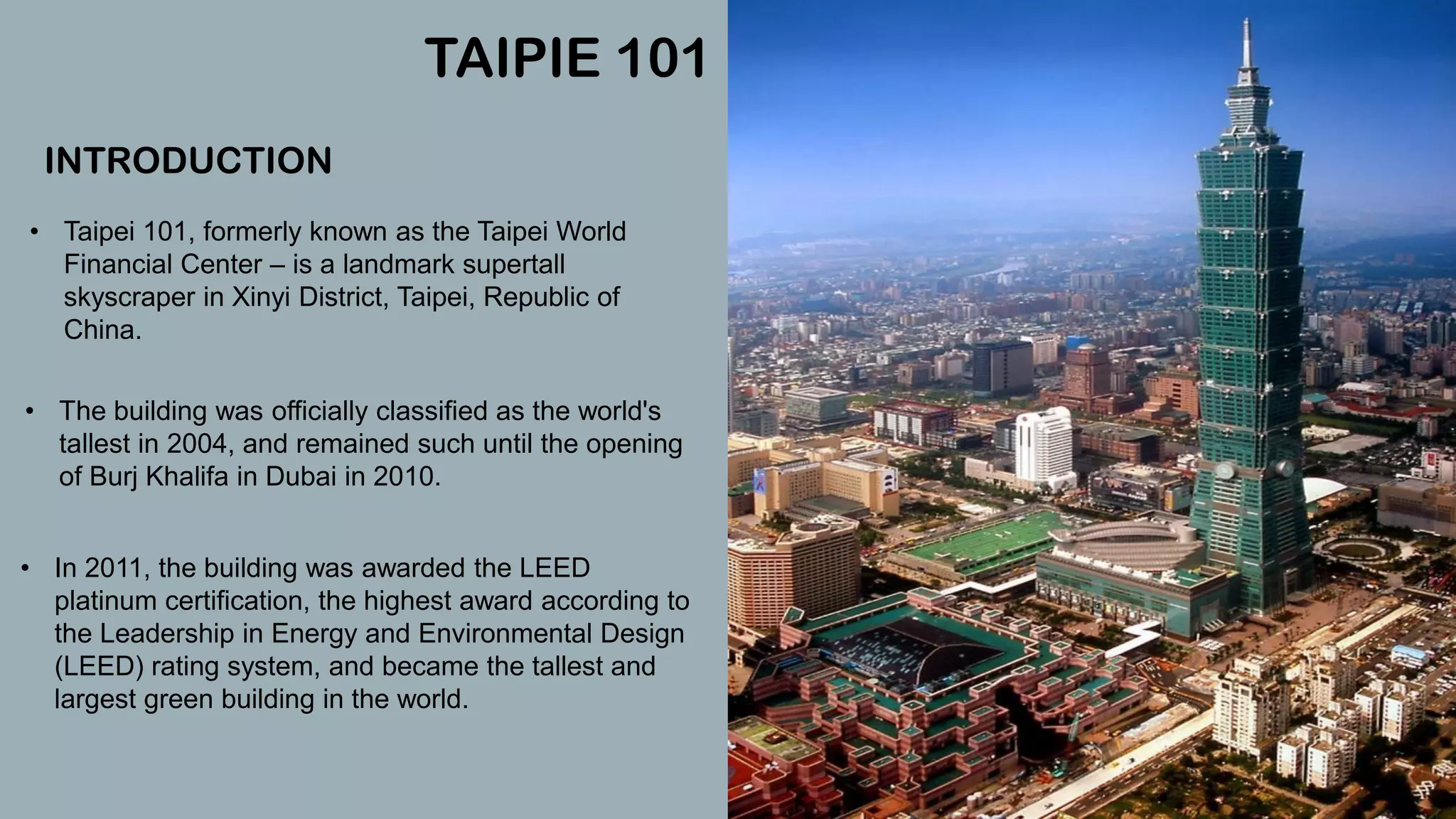 TAIPIE 101

INTRODUCTION

• Taipei 101, formerly known as the Taipei World Financial Center – is a landmark supertall skyscraper in Xinyi District, Taipei, Republic of China.

• The building was officially classified as the world's tallest in 2004, and remained such until the opening of Burj Khalifa in Dubai in 2010.

• In 2011, the building was awarded the LEED platinum certification, the highest award according to the Leadership in Energy and Environmental Design (LEED) rating system, and became the tallest and largest green building in the world.